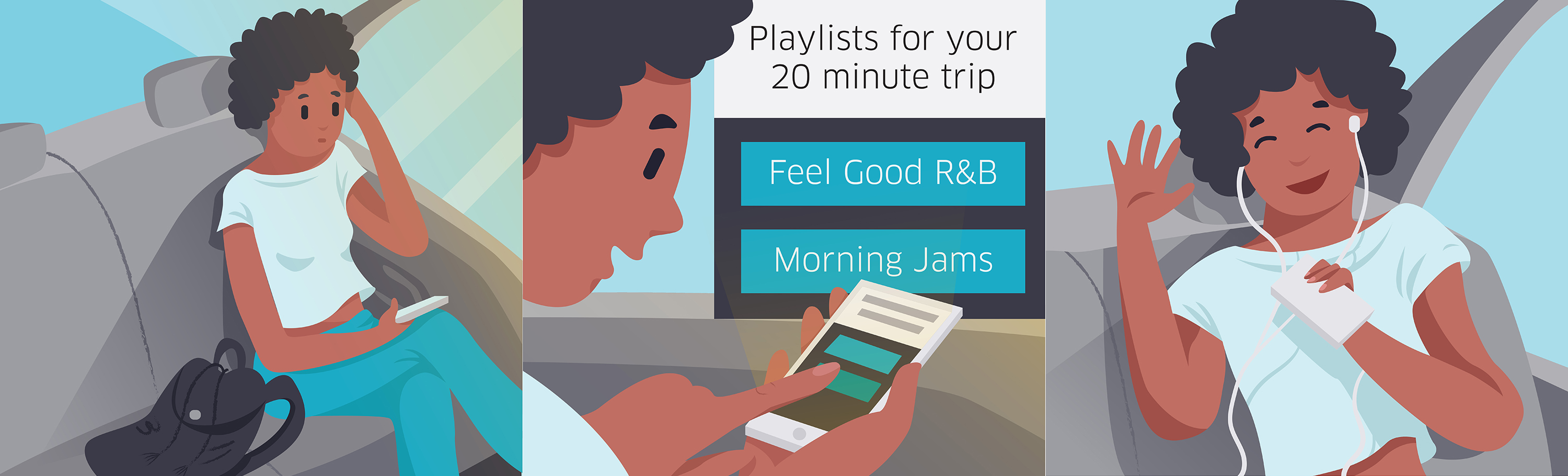 Playlists for your 20 minute trip

Feel Good R&B

Morning Jams